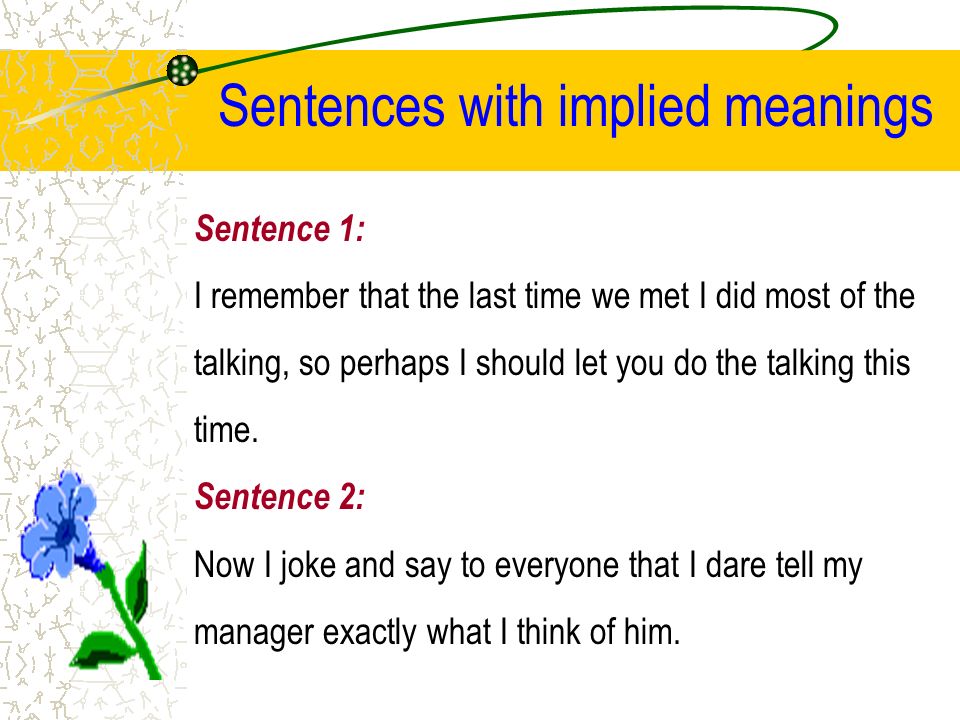 Sentences with implied meanings

Sentence 1:

I remember that the last time we met I did most of the talking, so perhaps I should let you do the talking this time.

Sentence 2:

Now I joke and say to everyone that I dare tell my manager exactly what I think of him.